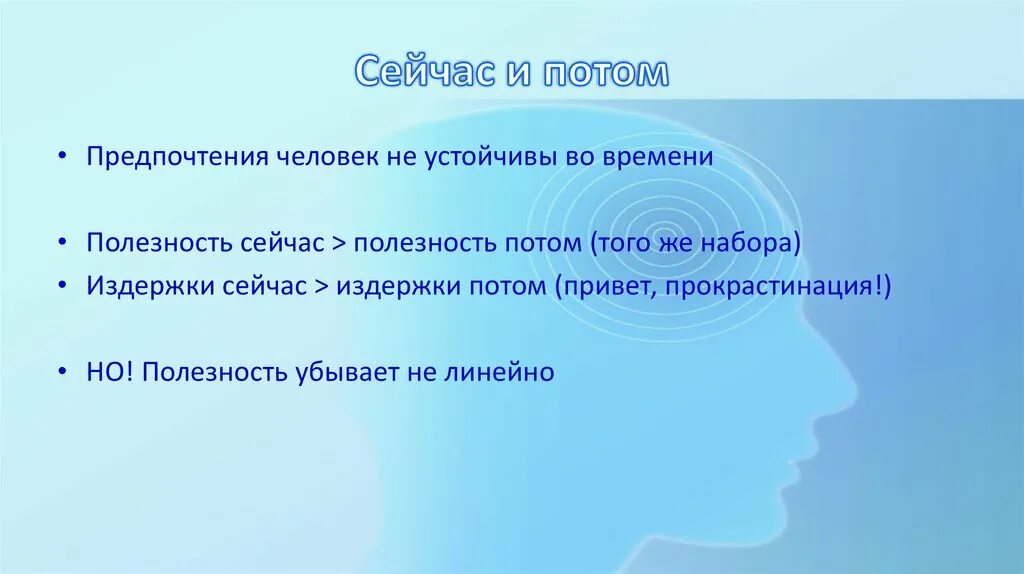 Сейчас и потом

• Предпочтения человек не устойчивы во времени

• Полезность сейчас > полезность потом (того же набора)
• Издержки сейчас > издержки потом (привет, прокрастинация!)

• НО! Полезность убывает не линейно